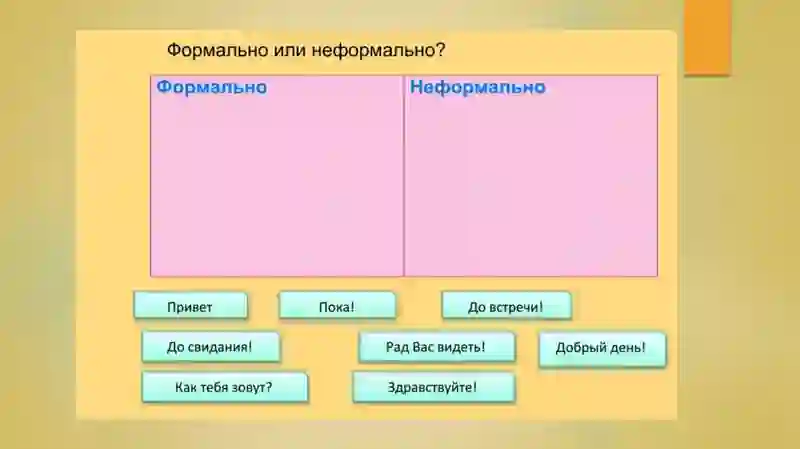 Формально или неформально?

| Формально | Неформально |
|---|---|
| | |

Привет

Пока!

До встречи!

До свидания!

Рад Вас видеть!

Добрый день!

Как тебя зовут?

Здравствуйте!